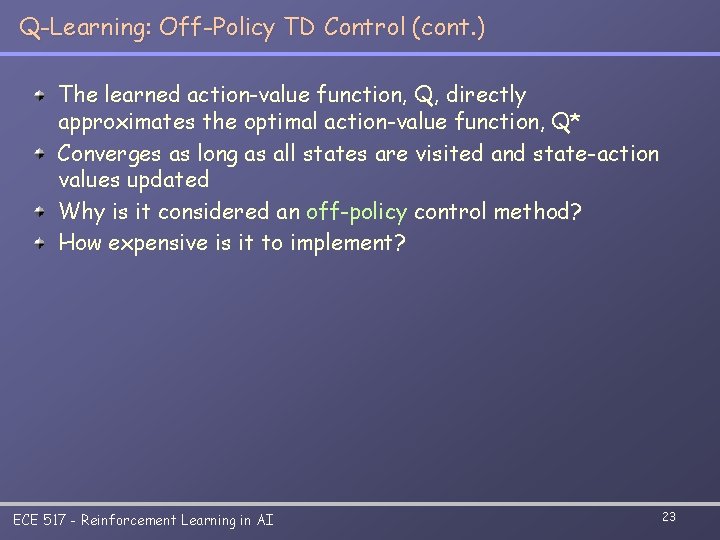 Q-Learning: Off-Policy TD Control (cont.)

The learned action-value function, Q, directly approximates the optimal action-value function, Q*

Converges as long as all states are visited and state-action values updated

Why is it considered an off-policy control method?

How expensive is it to implement?

ECE 517 - Reinforcement Learning in AI

23